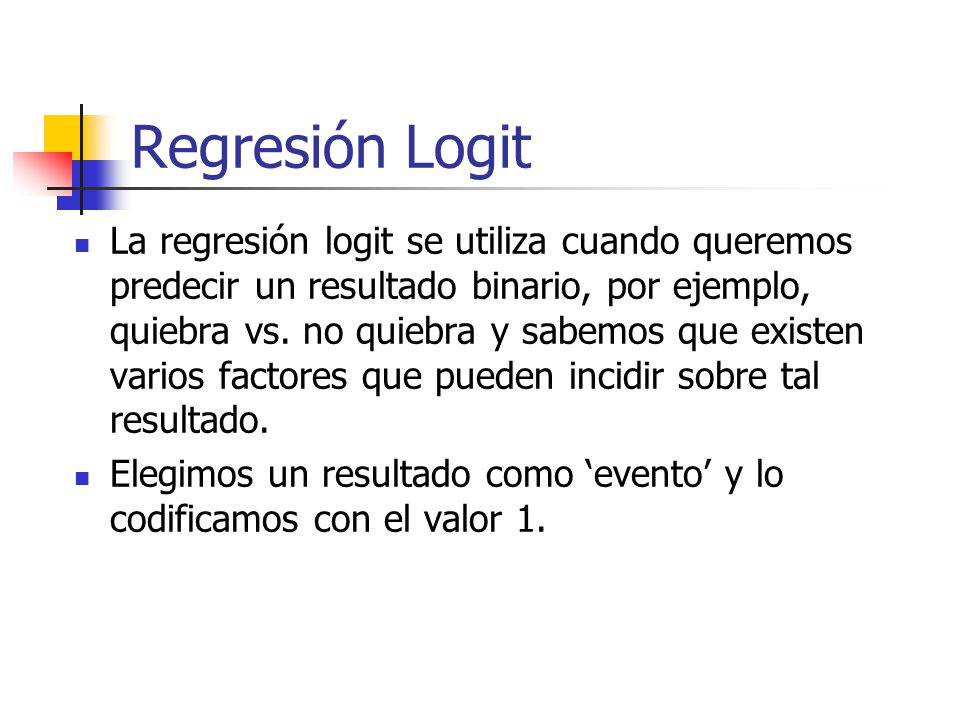 Regresión Logit

La regresión logit se utiliza cuando queremos predecir un resultado binario, por ejemplo, quiebra vs. no quiebra y sabemos que existen varios factores que pueden incidir sobre tal resultado.

Elegimos un resultado como ‘evento’ y lo codificamos con el valor 1.